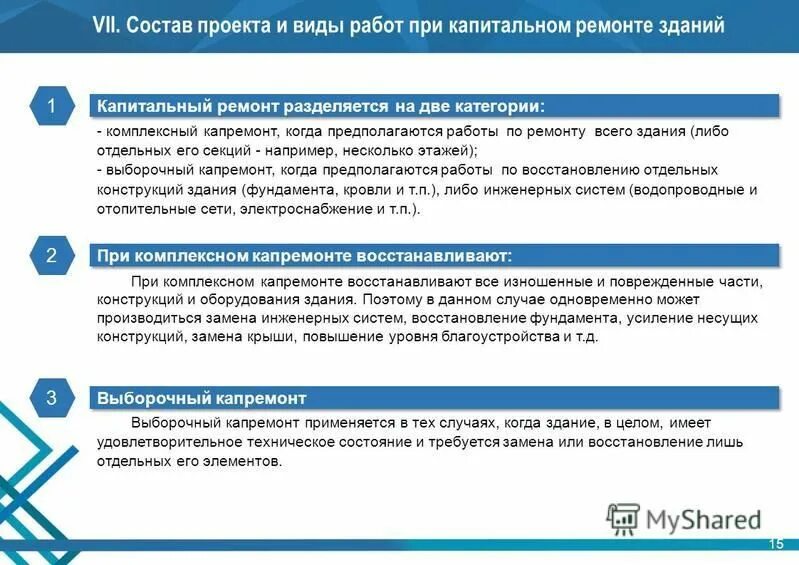 VII. Состав проекта и виды работ при капитальном ремонте зданий

1

Капитальный ремонт разделяется на две категории:

- комплексный капремонт, когда предполагаются работы по ремонту всего здания (либо отдельных его секций - например, несколько этажей);
- выборочный капремонт, когда предполагаются работы по восстановлению отдельных конструкций здания (фундамента, кровли и т.п.), либо инженерных систем (водопроводные и отопительные сети, электроснабжение и т.п.).

2

При комплексном капремонте восстанавливают:

При комплексном капремонте восстанавливают все изношенные и поврежденные части, конструкций и оборудования здания. Поэтому в данном случае одновременно может производиться замена инженерных систем, восстановление фундамента, усиление несущих конструкций, замена крыши, повышение уровня благоустройства и т.д.

3

Выборочный капремонт

Выборочный капремонт применяется в тех случаях, когда здание, в целом, имеет удовлетворительное техническое состояние и требуется замена или восстановление лишь отдельных его элементов.

MyShared

15